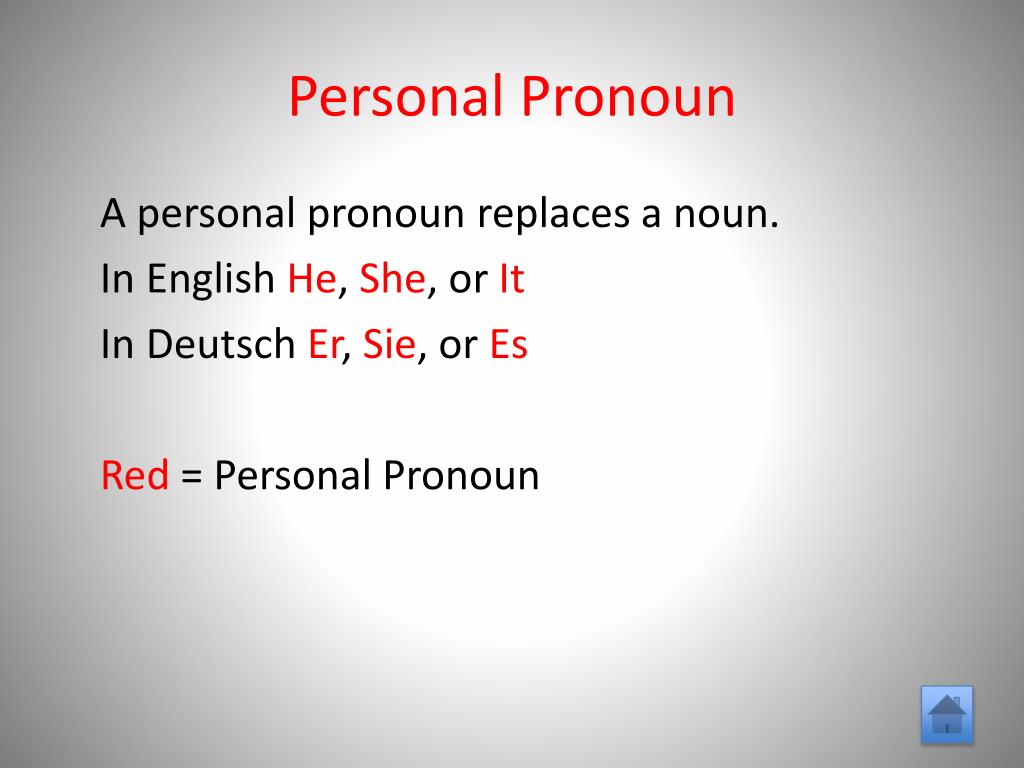 Personal Pronoun

A personal pronoun replaces a noun.
In English He, She, or It
In Deutsch Er, Sie, or Es

Red = Personal Pronoun